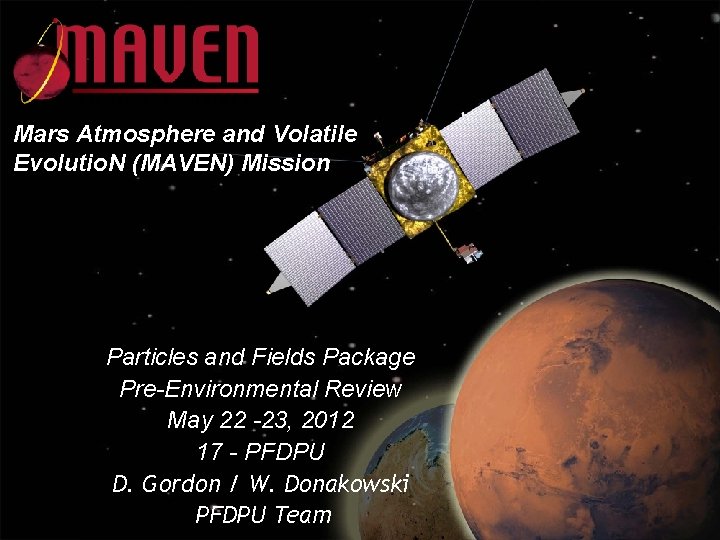 MAVEN

Mars Atmosphere and Volatile EvolutioN (MAVEN) Mission

Particles and Fields Package
Pre-Environmental Review
May 22 -23, 2012
17 - PFDPU
D. Gordon / W. Donakowski
PFDPU Team